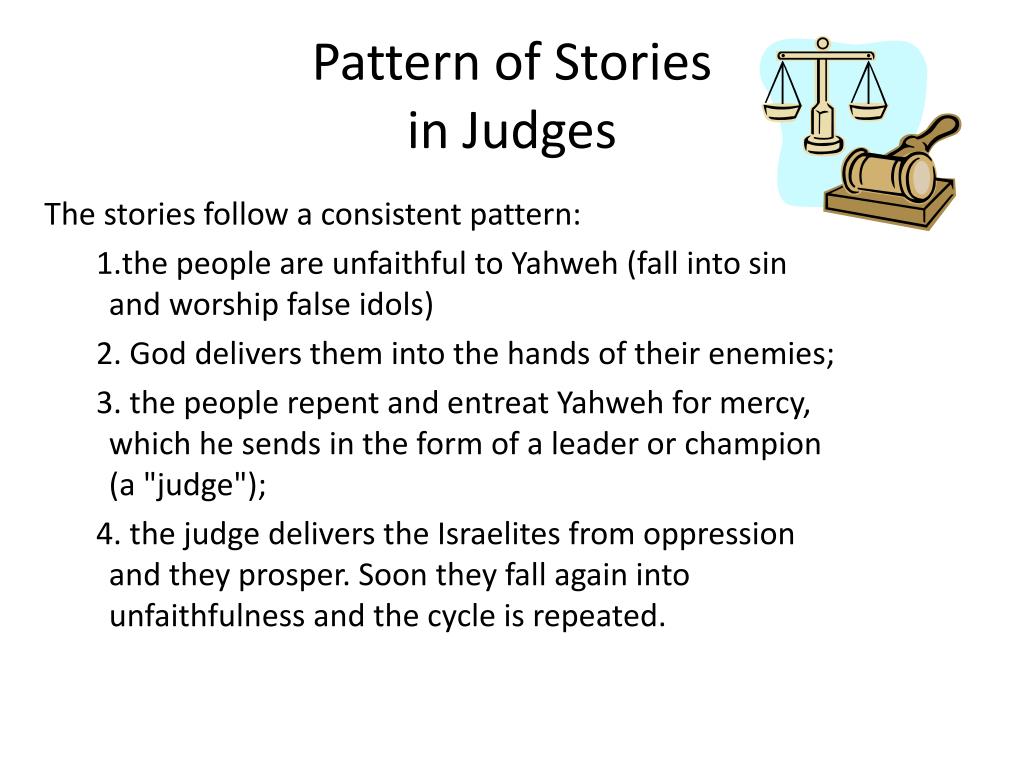 Pattern of Stories in Judges

The stories follow a consistent pattern:

1.the people are unfaithful to Yahweh (fall into sin and worship false idols)

2. God delivers them into the hands of their enemies;

3. the people repent and entreat Yahweh for mercy, which he sends in the form of a leader or champion (a "judge");

4. the judge delivers the Israelites from oppression and they prosper. Soon they fall again into unfaithfulness and the cycle is repeated.